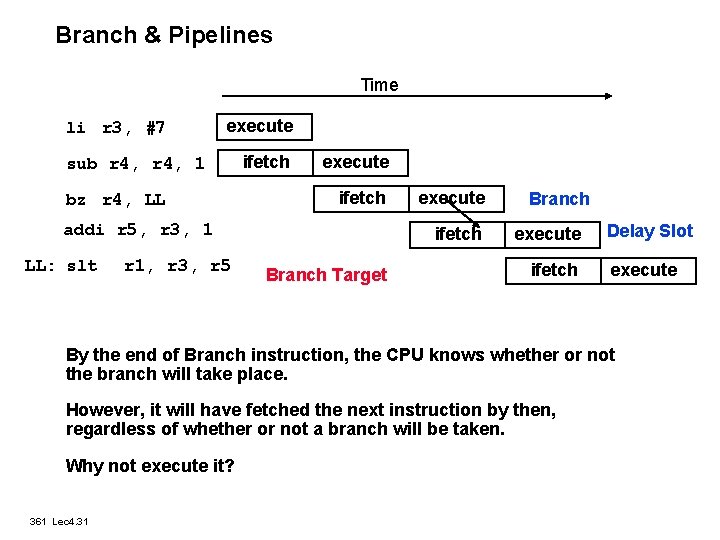 Branch & Pipelines

Time

li r3, #7 execute

sub r4, r4, 1 ifetch execute

bz r4, LL ifetch execute Branch

addi r5, r3, 1 ifetch execute Delay Slot

LL: slt r1, r3, r5 Branch Target ifetch execute

By the end of Branch instruction, the CPU knows whether or not the branch will take place.

However, it will have fetched the next instruction by then, regardless of whether or not a branch will be taken.

Why not execute it?

361 Lec4.31